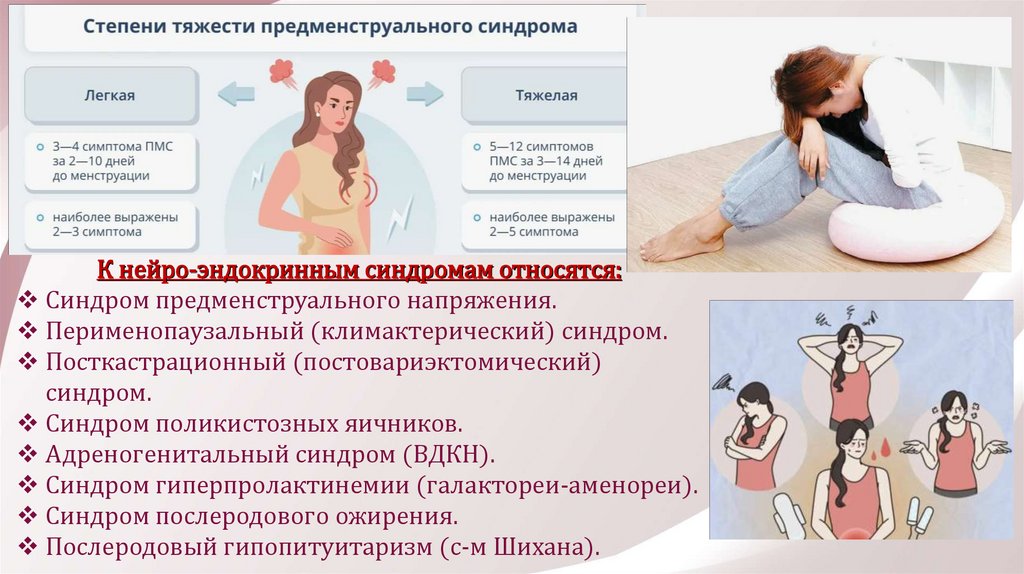 Степени тяжести предменструального синдрома

Легкая

3—4 симптома ПМС за 2—10 дней до менструации

наиболее выражены 2—3 симптома

Тяжелая

5—12 симптомов ПМС за 3—14 дней до менструации

наиболее выражены 2—5 симптома

К нейро-эндокринным синдромам относятся:

❖ Синдром предменструального напряжения.
❖ Перименопаузальный (климактерический) синдром.
❖ Посткастрационный (постовариэктомический) синдром.
❖ Синдром поликистозных яичников.
❖ Адреногенитальный синдром (ВДКН).
❖ Синдром гиперпролактинемии (галактореи-аменореи).
❖ Синдром послеродового ожирения.
❖ Послеродовый гипопитуитаризм (с-м Шихана).